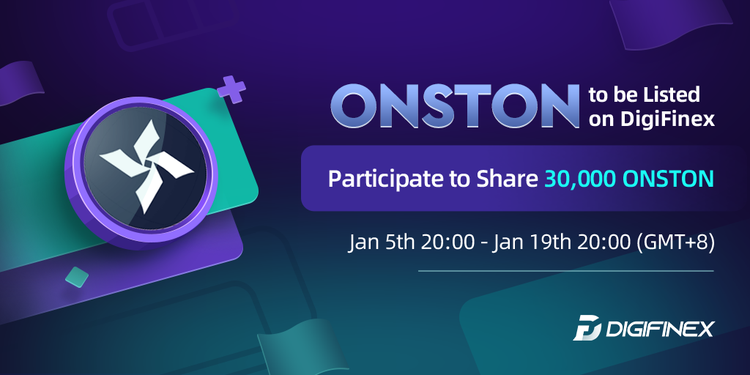 ONSTON to be Listed on DigiFinex

Participate to Share 30,000 ONSTON

Jan 5th 20:00 - Jan 19th 20:00 (GMT+8)

DIGIFINEX